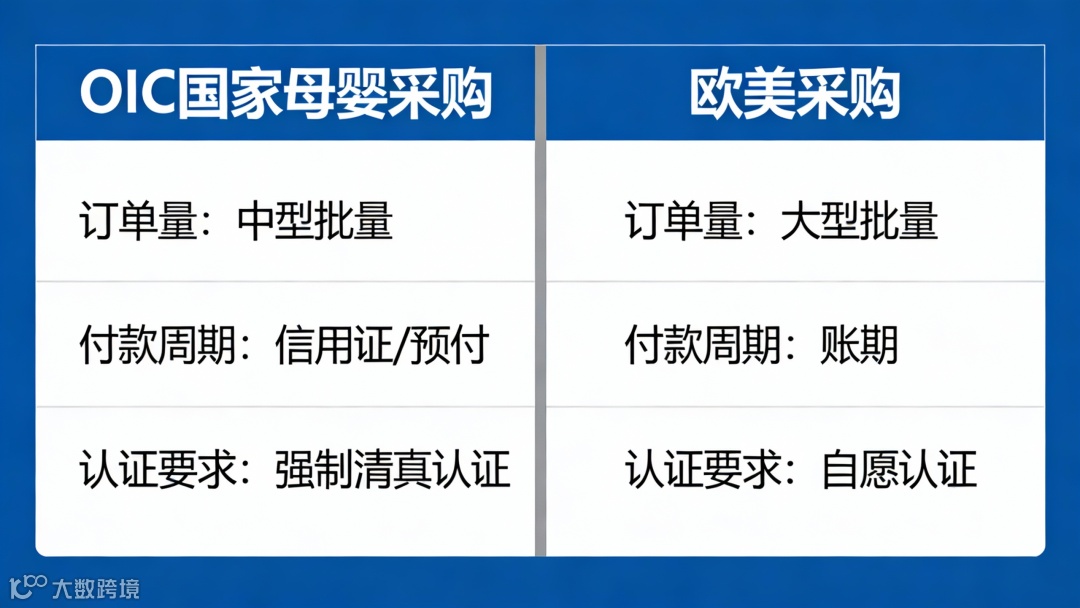 | OIC国家母婴采购 | 欧美采购 |
|---|---|
| 订单量：中型批量 | 订单量：大型批量 |
| 付款周期：信用证/预付 | 付款周期：账期 |
| 认证要求：强制清真认证 | 认证要求：自愿认证 |

大数跨境